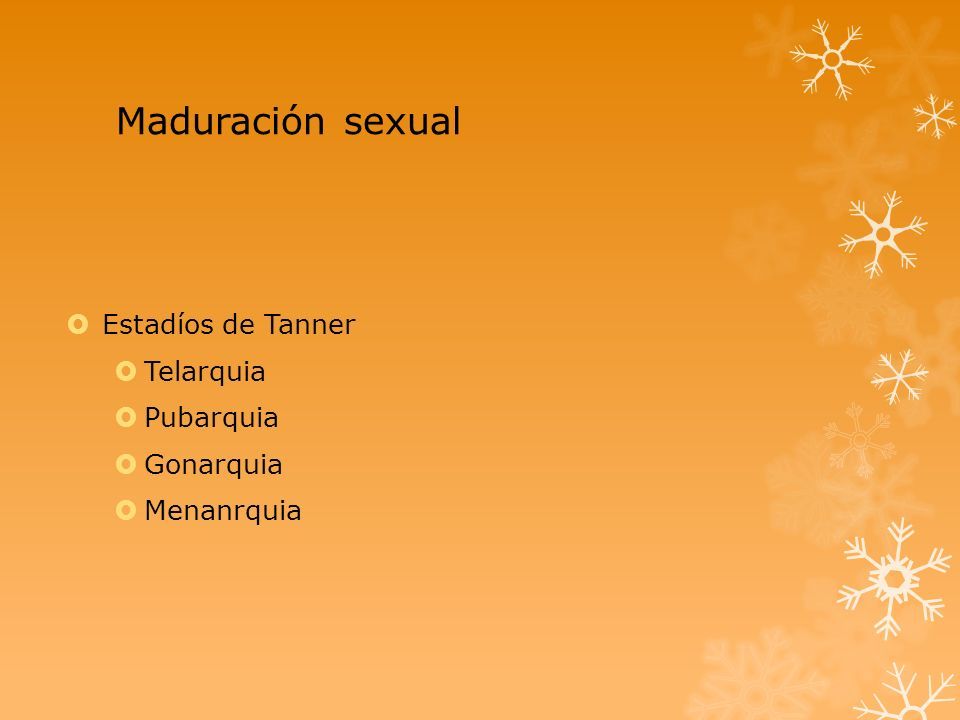 Maduración sexual

Estadíos de Tanner
Telarquia
Pubarquia
Gonarquia
Menanrquia